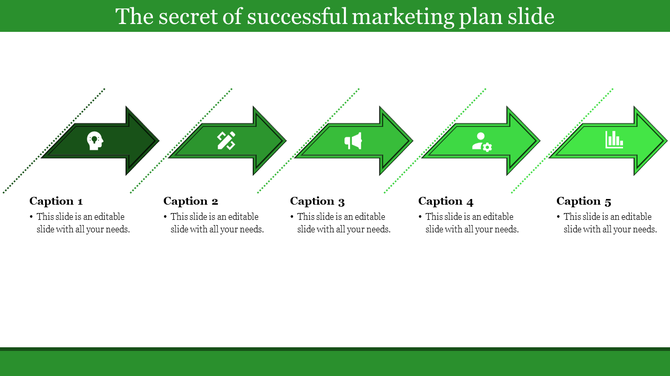 The secret of successful marketing plan slide

Caption 1
• This slide is an editable slide with all your needs.

Caption 2
• This slide is an editable slide with all your needs.

Caption 3
• This slide is an editable slide with all your needs.

Caption 4
• This slide is an editable slide with all your needs.

Caption 5
• This slide is an editable slide with all your needs.